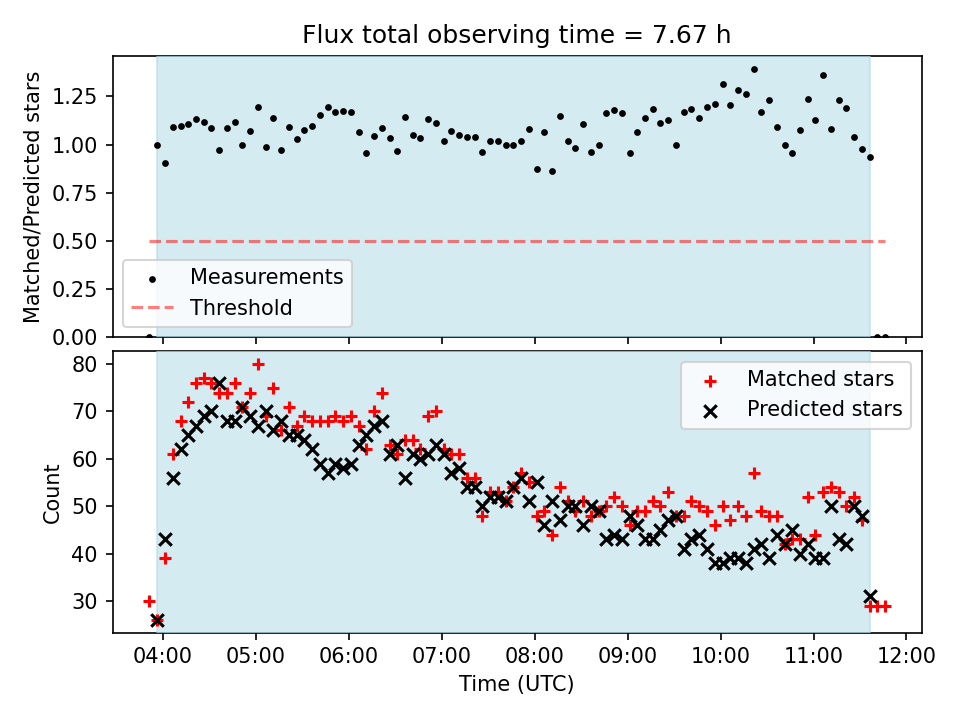 Flux total observing time = 7.67 h

Matched/Predicted stars

1.25
1.00
0.75
0.50
0.25
0.00

Measurements
Threshold

Count

80
70
60
50
40
30

Matched stars
Predicted stars

04:00 05:00 06:00 07:00 08:00 09:00 10:00 11:00 12:00

Time (UTC)